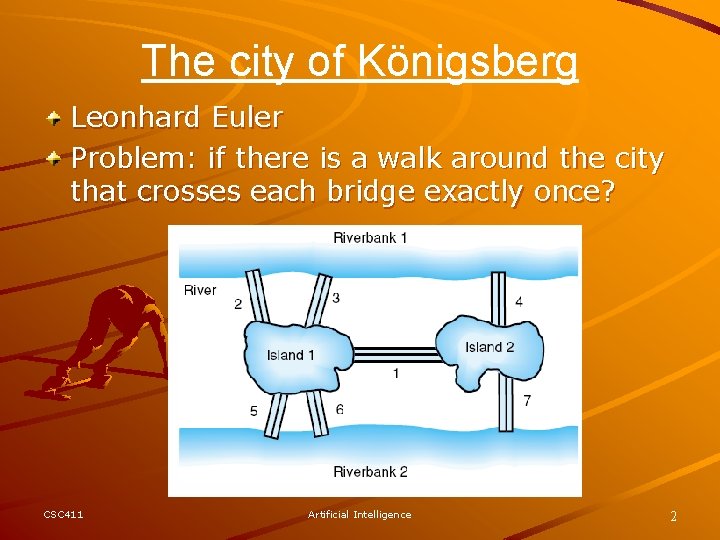 The city of Königsberg

Leonhard Euler

Problem: if there is a walk around the city that crosses each bridge exactly once?

Riverbank 1

River

2

3

4

Island 1

Island 2

1

5

6

7

Riverbank 2

CSC411

Artificial Intelligence

2